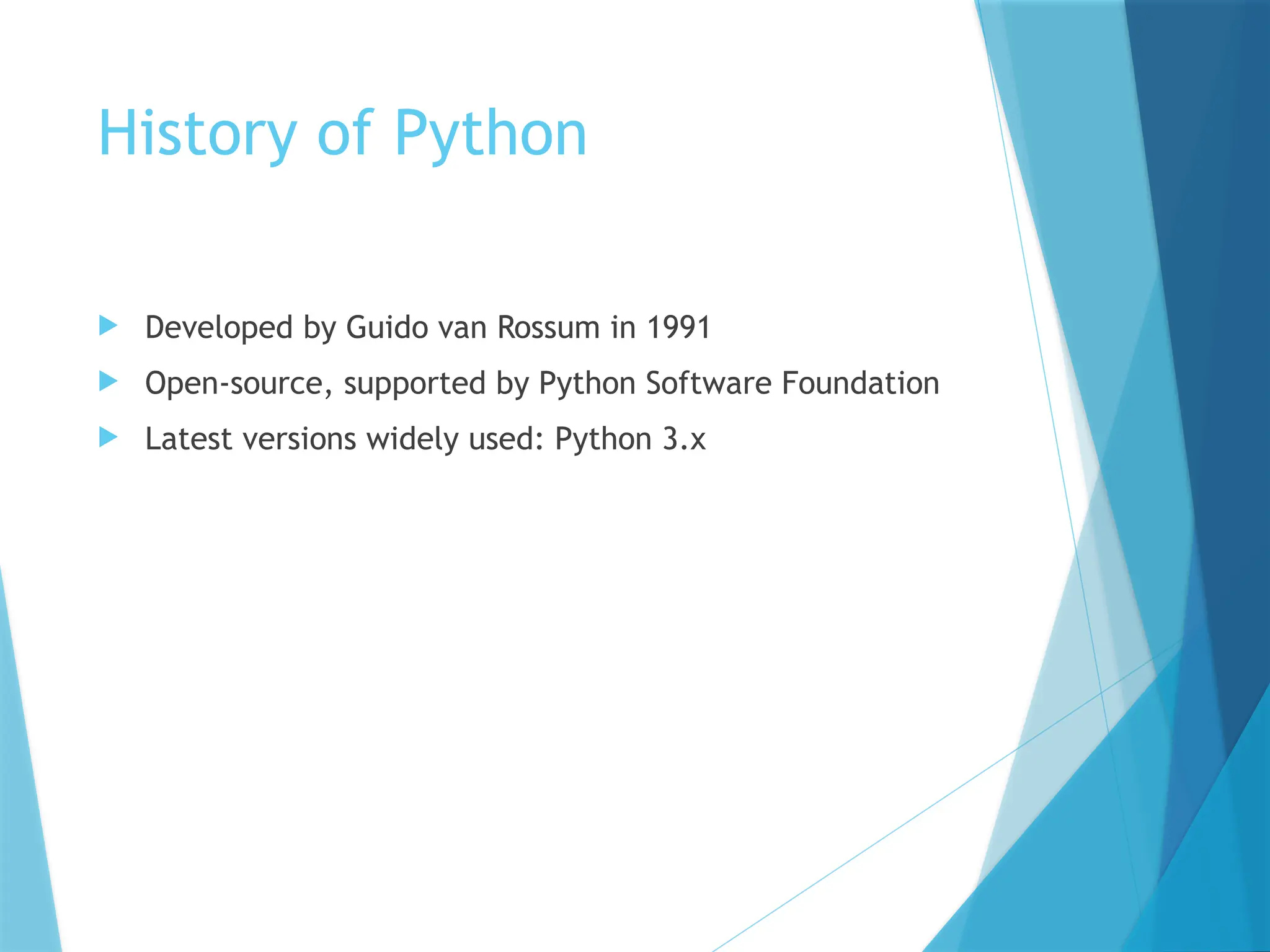 History of Python

Developed by Guido van Rossum in 1991

Open-source, supported by Python Software Foundation

Latest versions widely used: Python 3.x